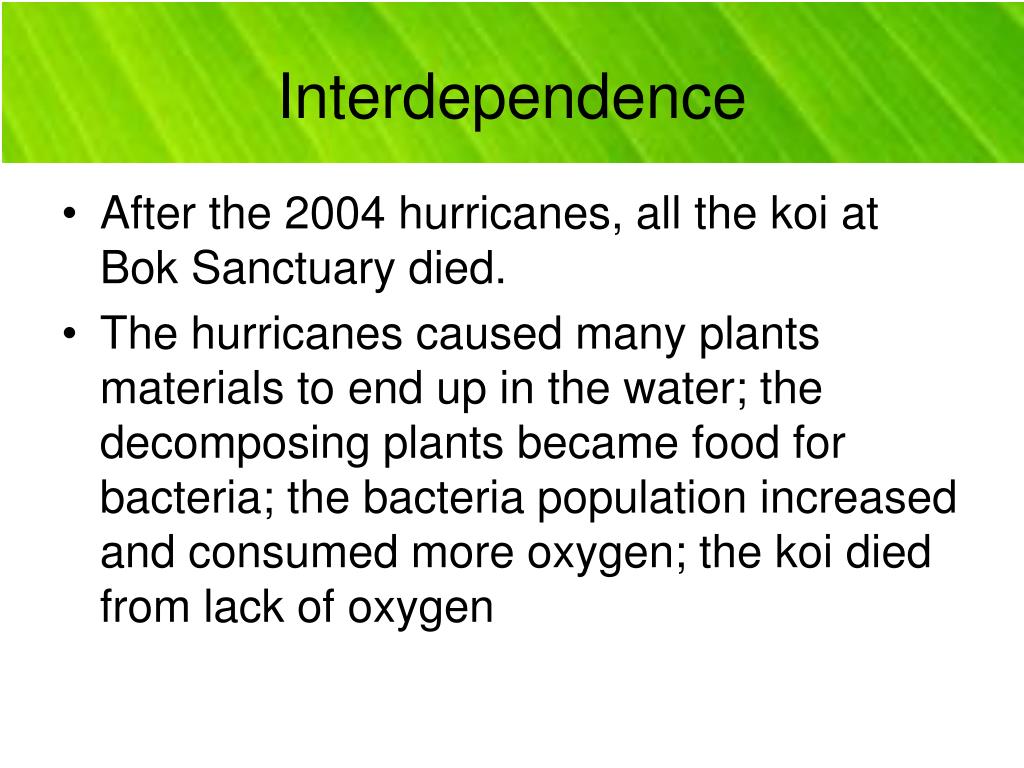 Interdependence

• After the 2004 hurricanes, all the koi at Bok Sanctuary died.

• The hurricanes caused many plants materials to end up in the water; the decomposing plants became food for bacteria; the bacteria population increased and consumed more oxygen; the koi died from lack of oxygen